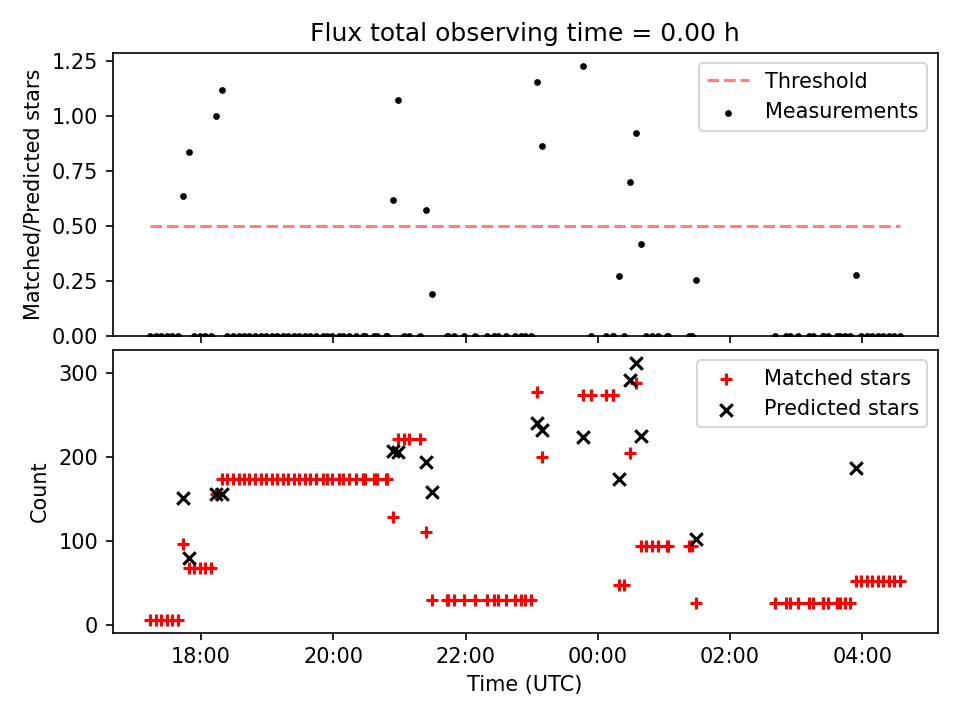 Flux total observing time = 0.00 h

Matched/Predicted stars

1.25
1.00
0.75
0.50
0.25
0.00

Threshold
Measurements

Count

300
200
100
0

Matched stars
Predicted stars

18:00
20:00
22:00
00:00
02:00
04:00

Time (UTC)